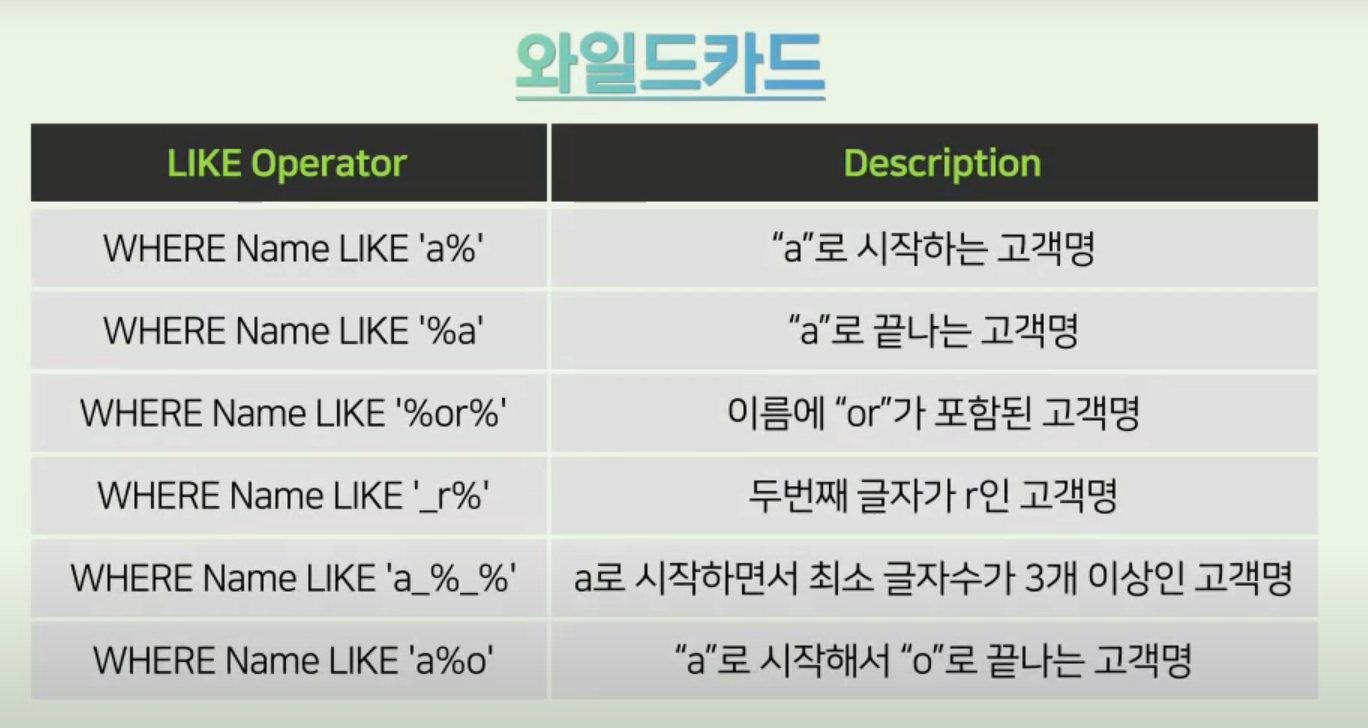 와일드카드

| LIKE Operator | Description |
|---|---|
| WHERE Name LIKE 'a%' | “a”로 시작하는 고객명 |
| WHERE Name LIKE '%a' | “a”로 끝나는 고객명 |
| WHERE Name LIKE '%or%' | 이름에 “or”가 포함된 고객명 |
| WHERE Name LIKE '_r%' | 두번째 글자가 r인 고객명 |
| WHERE Name LIKE 'a_%_%' | a로 시작하면서 최소 글자수가 3개 이상인 고객명 |
| WHERE Name LIKE 'a%o' | “a”로 시작해서 “o”로 끝나는 고객명 |